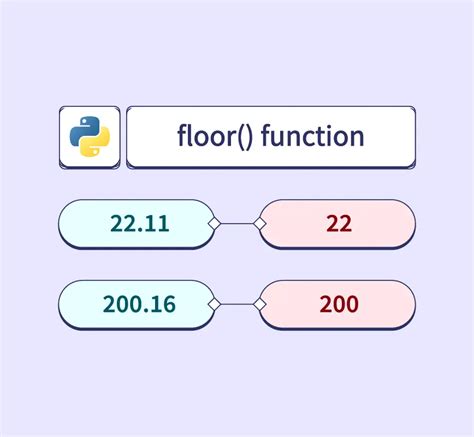 floor() function

22.11

22

200.16

200